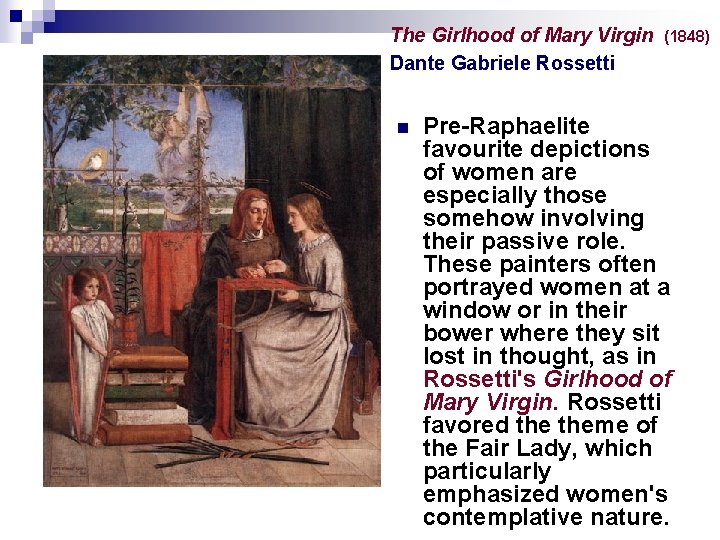 The Girlhood of Mary Virgin (1848)
Dante Gabriele Rossetti

Pre-Raphaelite favourite depictions of women are especially those somehow involving their passive role. These painters often portrayed women at a window or in their bower where they sit lost in thought, as in Rossetti's Girlhood of Mary Virgin. Rossetti favored the theme of the Fair Lady, which particularly emphasized women's contemplative nature.